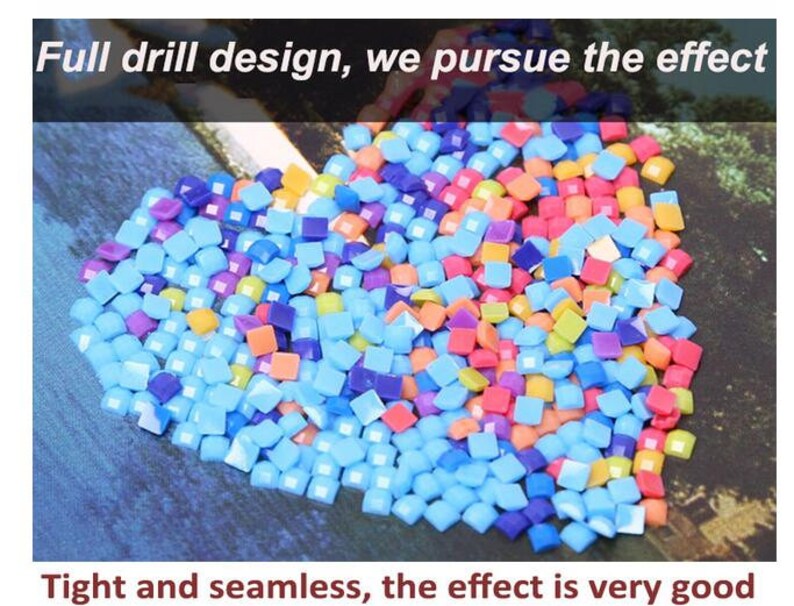 Full drill design, we pursue the effect

Tight and seamless, the effect is very good